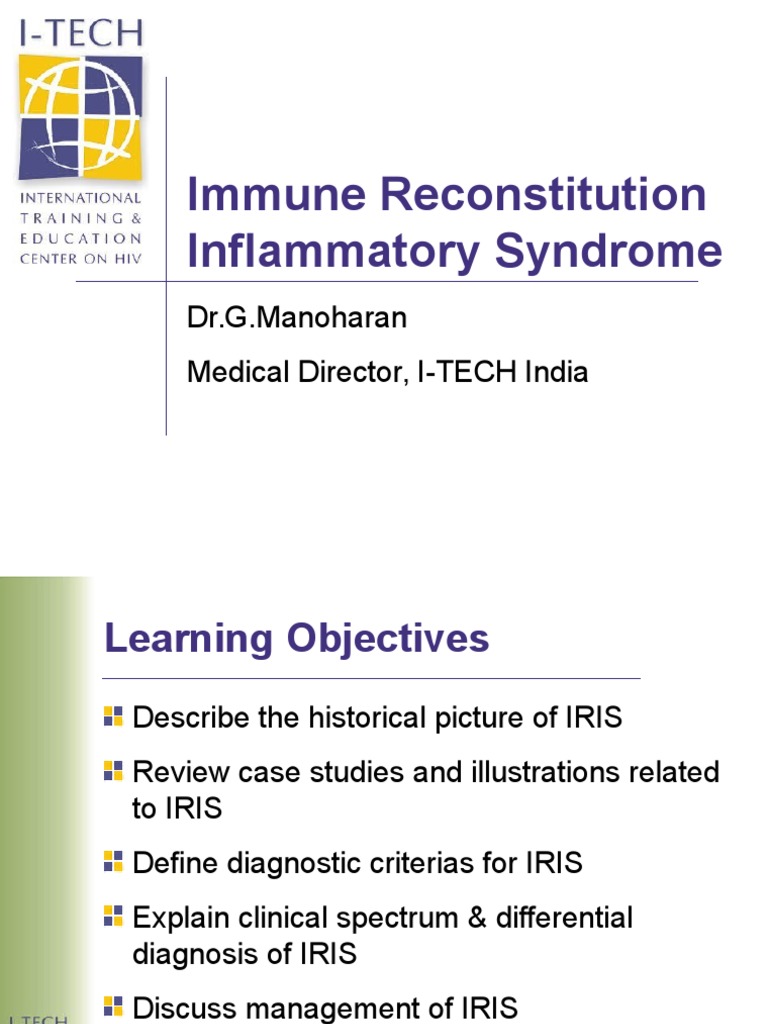 I-TECH

INTERNATIONAL TRAINING & EDUCATION CENTER ON HIV

Immune Reconstitution Inflammatory Syndrome

Dr.G.Manoharan

Medical Director, I-TECH India

Learning Objectives

Describe the historical picture of IRIS

Review case studies and illustrations related to IRIS

Define diagnostic criterias for IRIS

Explain clinical spectrum & differential diagnosis of IRIS

Discuss management of IRIS

I-TECH